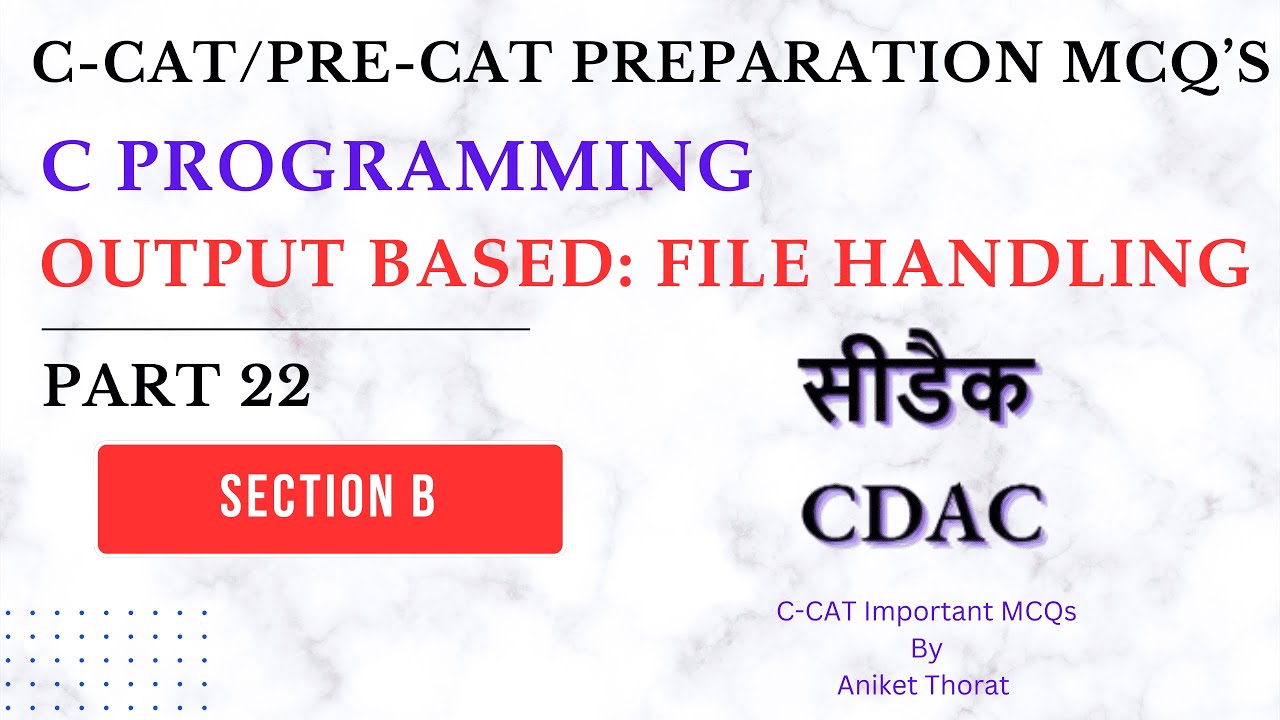 C-CAT/PRE-CAT PREPARATION MCQ'S

C PROGRAMMING

OUTPUT BASED: FILE HANDLING

PART 22

SECTION B

सीडैक

CDAC

C-CAT Important MCQs
By
Aniket Thorat